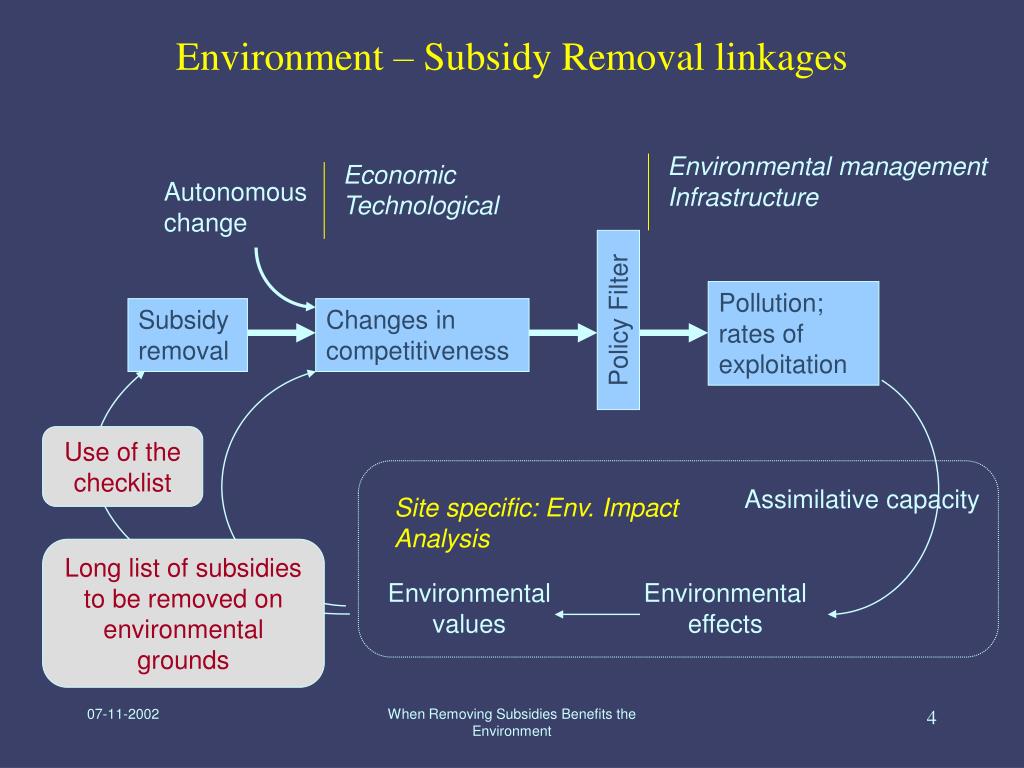 Environment – Subsidy Removal linkages

Autonomous change

Economic
Technological

Environmental management
Infrastructure

Subsidy removal

Changes in competitiveness

Policy Filter

Pollution; rates of exploitation

Use of the checklist

Site specific: Env. Impact Analysis

Assimilative capacity

Long list of subsidies to be removed on environmental grounds

Environmental values

Environmental effects

07-11-2002

When Removing Subsidies Benefits the Environment

4